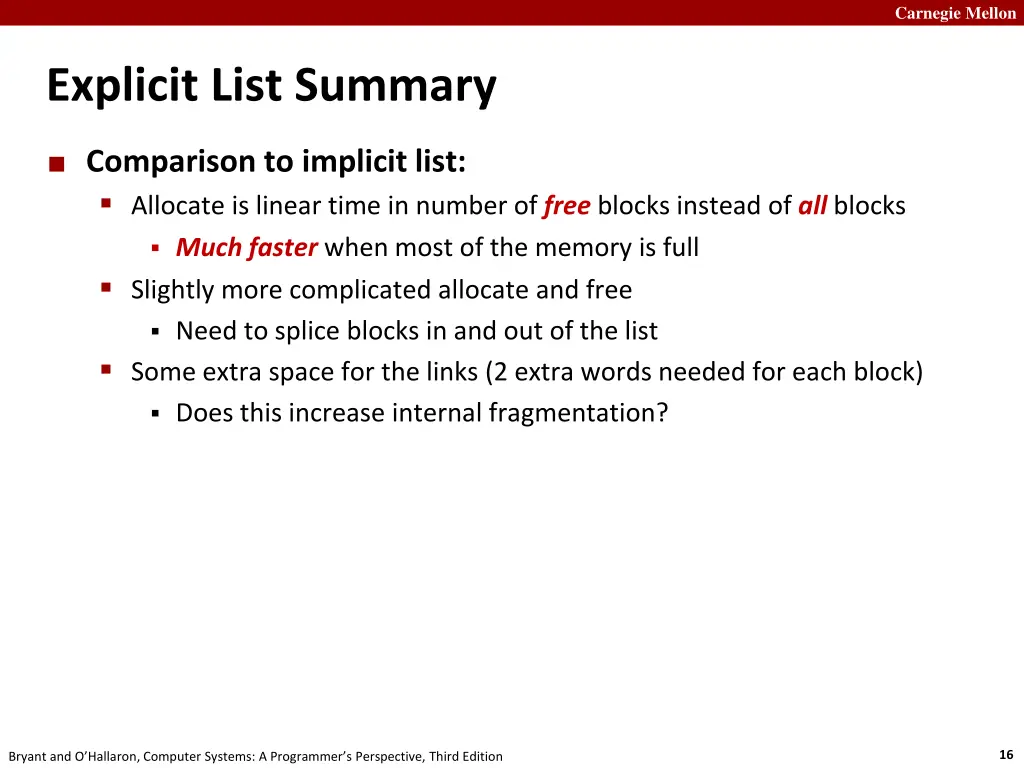 Carnegie Mellon

Explicit List Summary

Comparison to implicit list:

Allocate is linear time in number of free blocks instead of all blocks

Much faster when most of the memory is full

Slightly more complicated allocate and free

Need to splice blocks in and out of the list

Some extra space for the links (2 extra words needed for each block)

Does this increase internal fragmentation?

Bryant and O'Hallaron, Computer Systems: A Programmer's Perspective, Third Edition

16